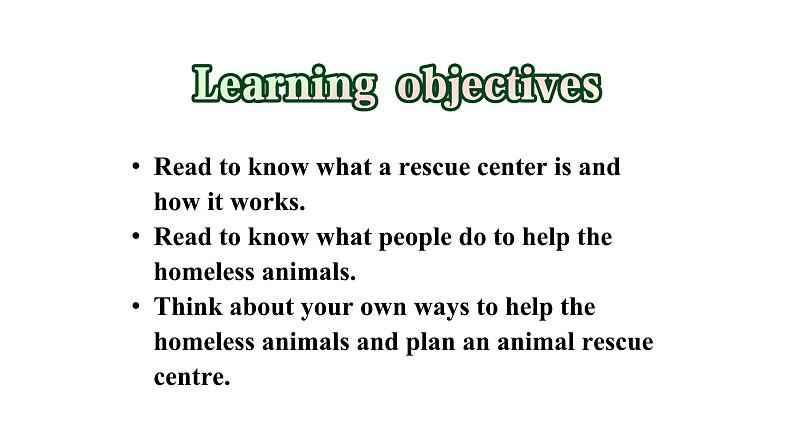 Learning objectives

• Read to know what a rescue center is and how it works.
• Read to know what people do to help the homeless animals.
• Think about your own ways to help the homeless animals and plan an animal rescue centre.